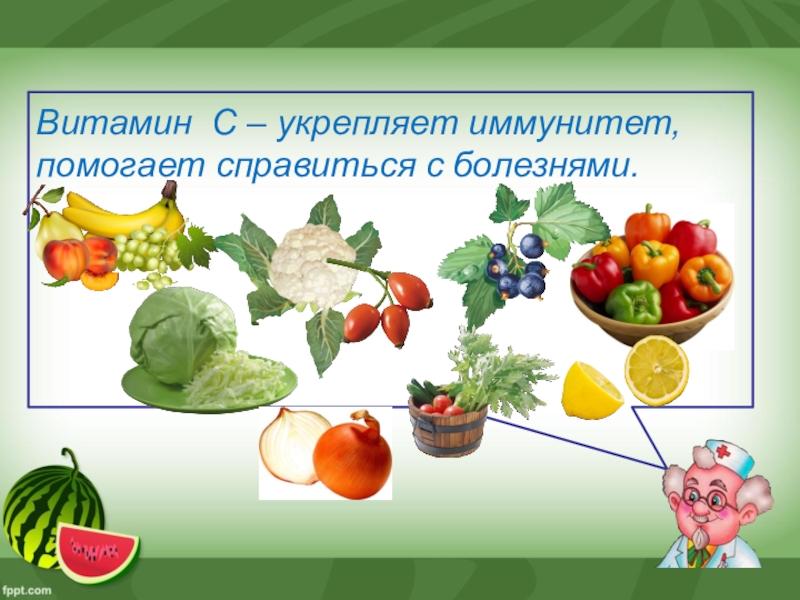 Витамин С – укрепляет иммунитет, помогает справиться с болезнями.

fppt.com